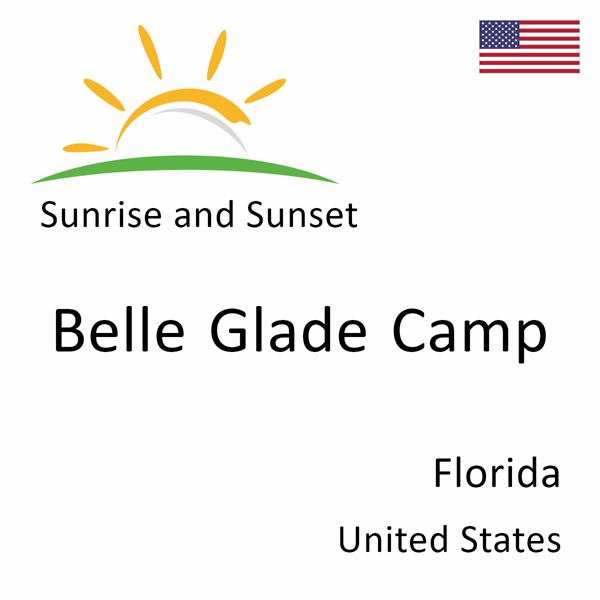 Sunrise and Sunset

Belle Glade Camp

Florida

United States